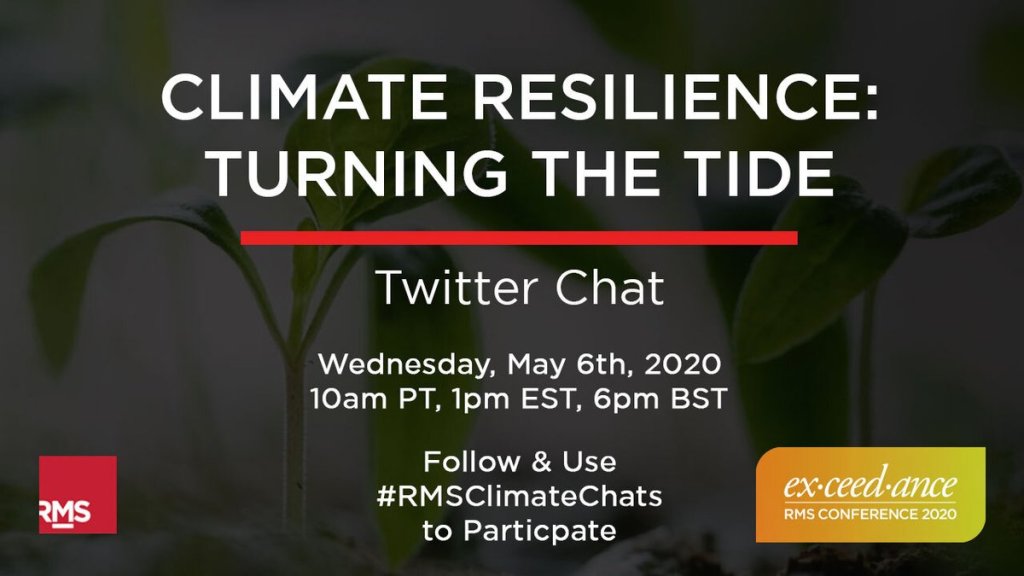 CLIMATE RESILIENCE: TURNING THE TIDE

Twitter Chat

Wednesday, May 6th, 2020
10am PT, 1pm EST, 6pm BST

Follow & Use
#RMSClimateChats
to Particpate

RMS

ex·ceed·ance
RMS CONFERENCE 2020